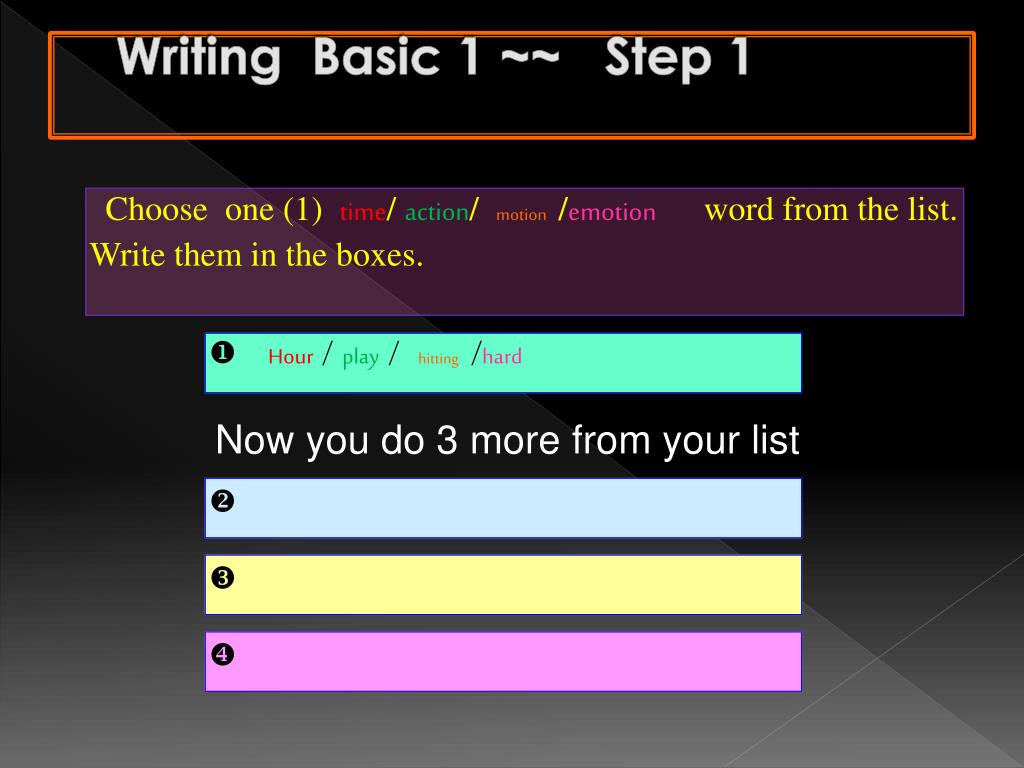 Writing Basic 1 ~~ Step 1

Choose one (1) time/ action/ motion /emotion word from the list. Write them in the boxes.

❶ Hour / play / hitting /hard

Now you do 3 more from your list

❷

❸

❹